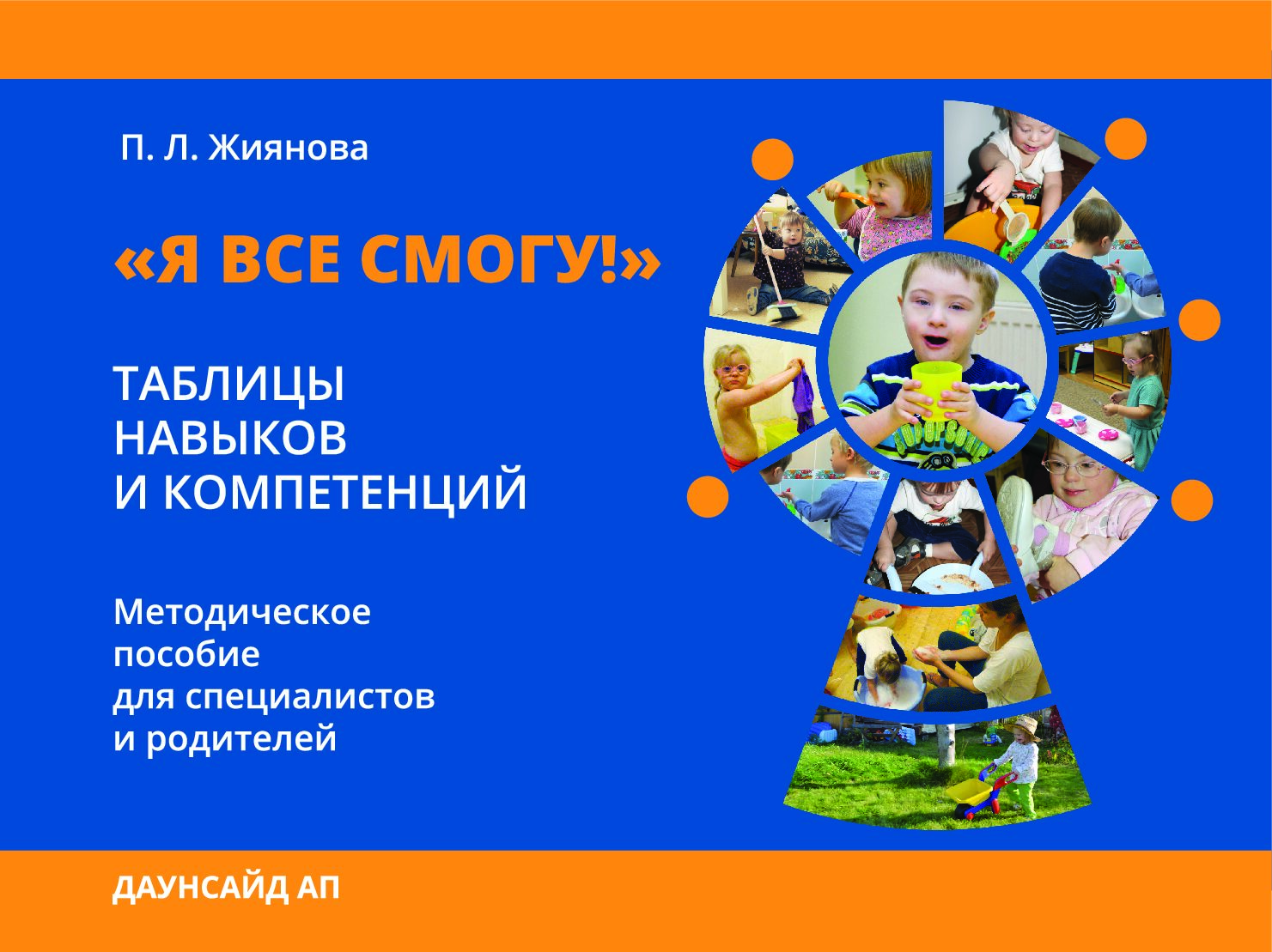 П. Л. Жиянова

«Я ВСЕ СМОГУ!»

ТАБЛИЦЫ НАВЫКОВ И КОМПЕТЕНЦИЙ

Методическое пособие для специалистов и родителей

ДАУНСАЙД АП